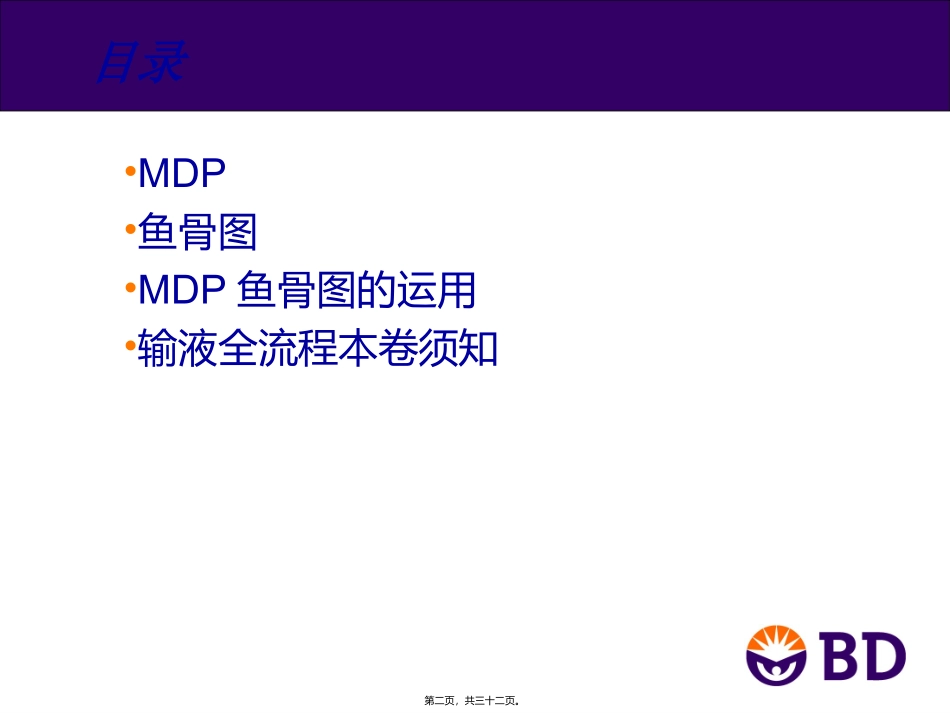 目录

•MDP
•鱼骨图
•MDP 鱼骨图的运用
•输液全流程本卷须知

BD

第二页，共三十二页。